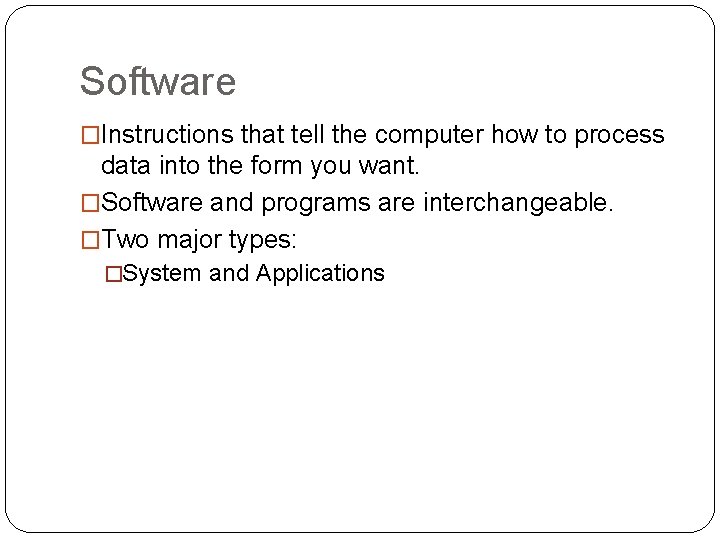 Software

□Instructions that tell the computer how to process data into the form you want.

□Software and programs are interchangeable.

□Two major types:

□System and Applications